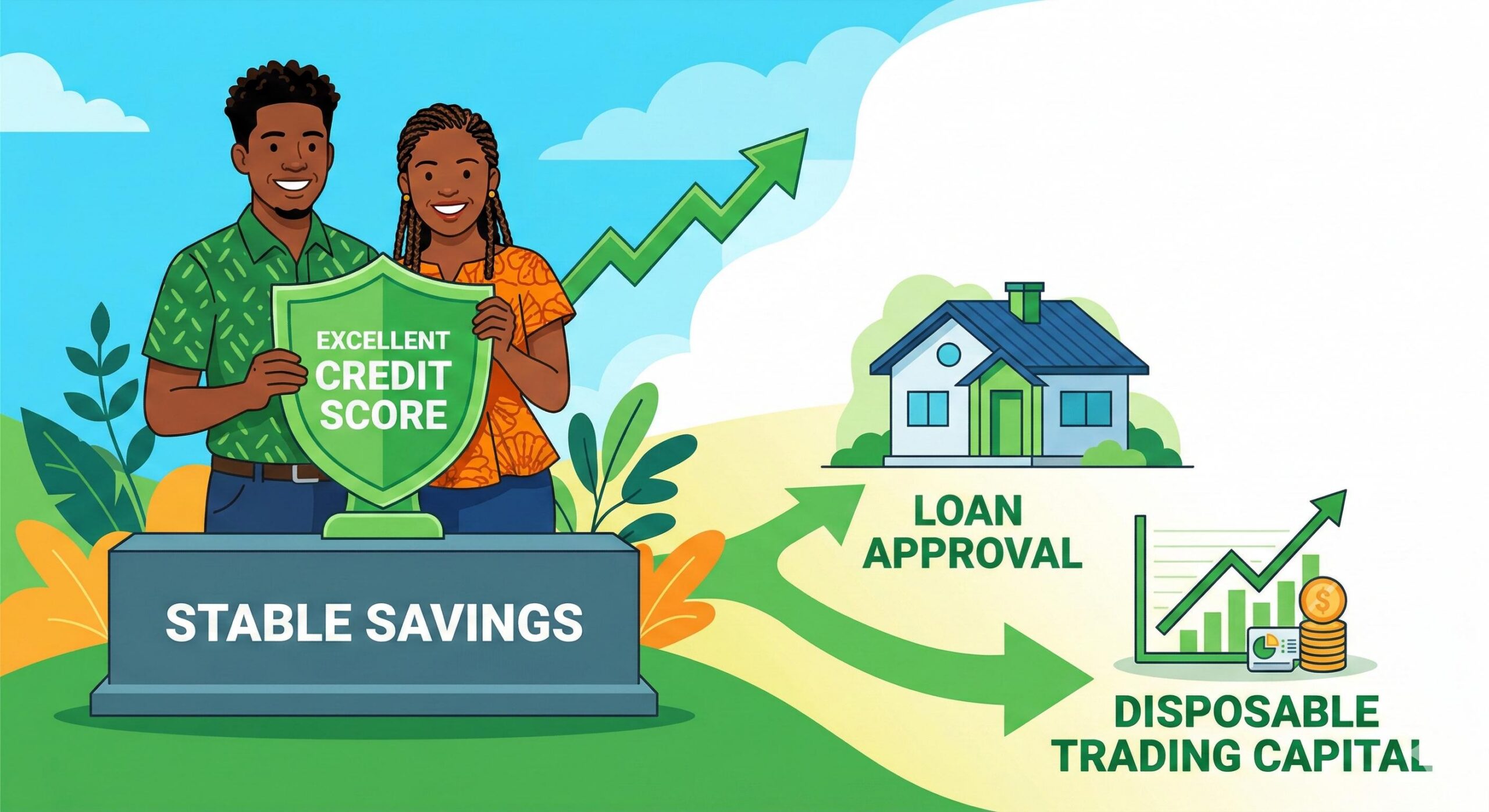 EXCELLENT CREDIT SCORE

STABLE SAVINGS

LOAN APPROVAL

$

DISPOSABLE TRADING CAPITAL